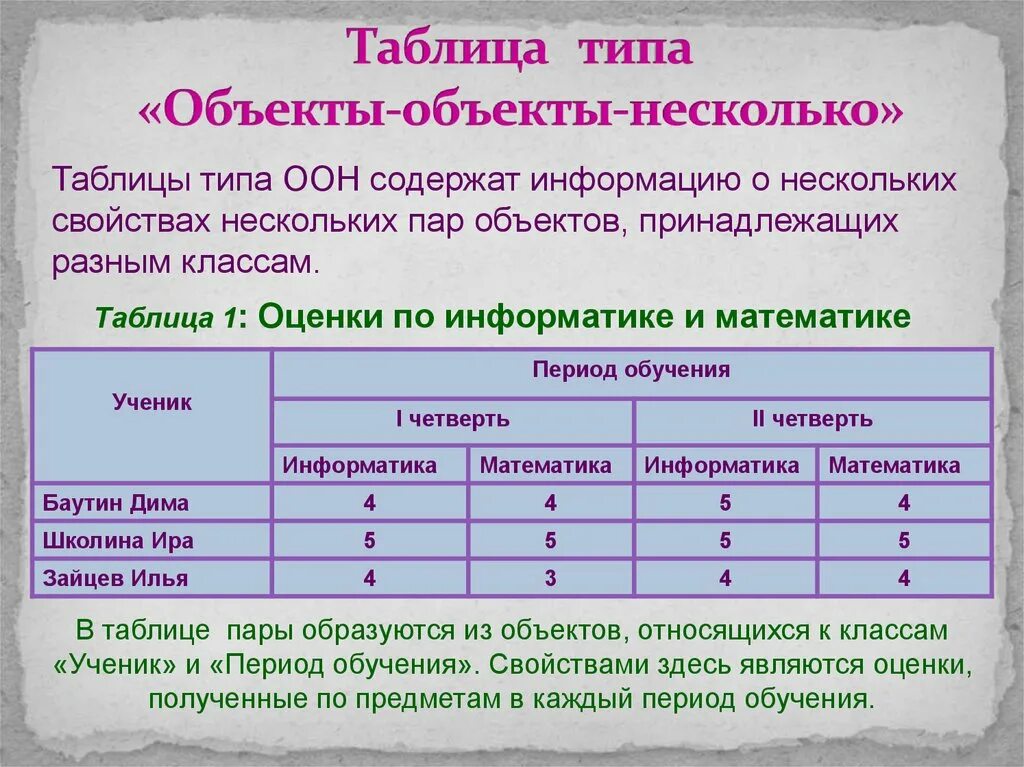 Таблица типа «Объекты-объекты-несколько»

Таблицы типа ООН содержат информацию о нескольких свойствах нескольких пар объектов, принадлежащих разным классам.

Таблица 1: Оценки по информатике и математике

| Ученик | Период обучения | | | |
|---|---|---|---|---|
| | I четверть | | II четверть | |
| | Информатика | Математика | Информатика | Математика |
| Баутин Дима | 4 | 4 | 5 | 4 |
| Школина Ира | 5 | 5 | 5 | 5 |
| Зайцев Илья | 4 | 3 | 4 | 4 |

В таблице пары образуются из объектов, относящихся к классам «Ученик» и «Период обучения». Свойствами здесь являются оценки, полученные по предметам в каждый период обучения.